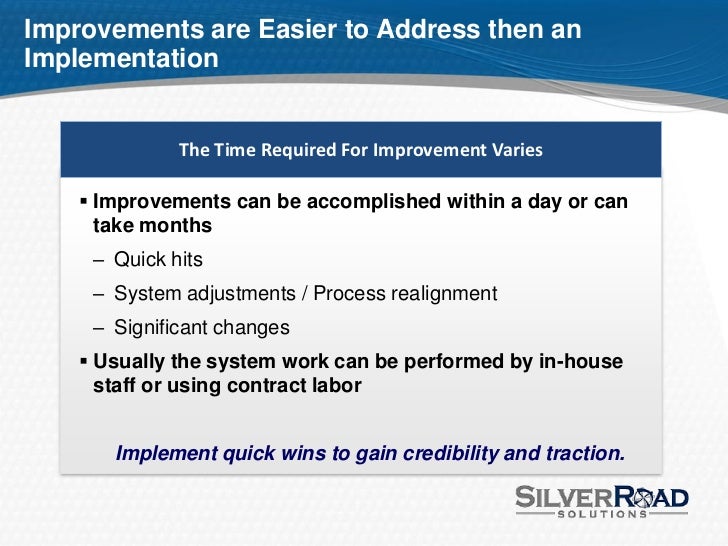 Improvements are Easier to Address then an Implementation

The Time Required For Improvement Varies

▪ Improvements can be accomplished within a day or can take months

– Quick hits

– System adjustments / Process realignment

– Significant changes

▪ Usually the system work can be performed by in-house staff or using contract labor

Implement quick wins to gain credibility and traction.

SILVERROAD SOLUTIONS